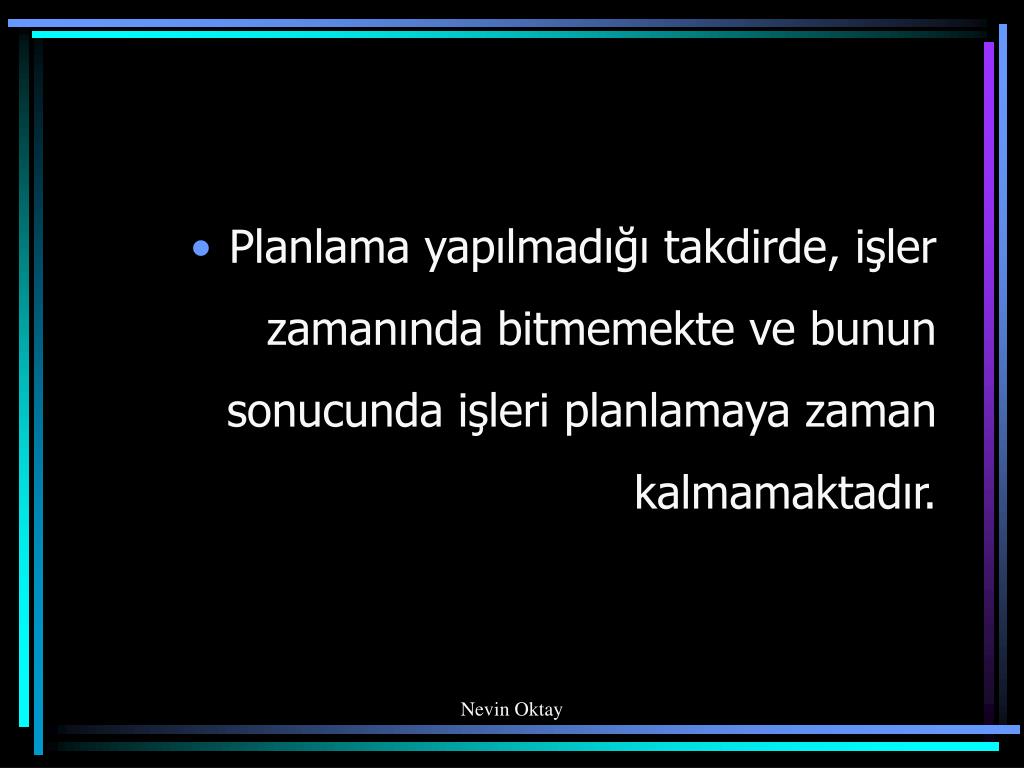 • Planlama yapılmadığı takdirde, işler zamanında bitmemekte ve bunun sonucunda işleri planlamaya zaman kalmamaktadır.

Nevin Oktay